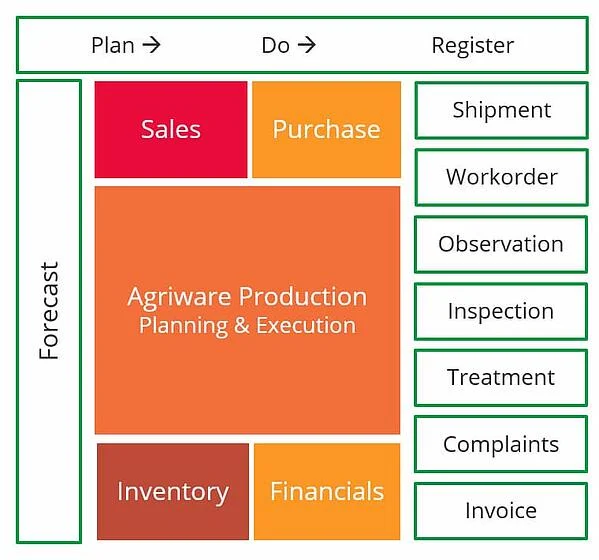 Plan → Do → Register

Forecast

Sales

Purchase

Agriware Production
Planning & Execution

Inventory

Financials

Shipment

Workorder

Observation

Inspection

Treatment

Complaints

Invoice